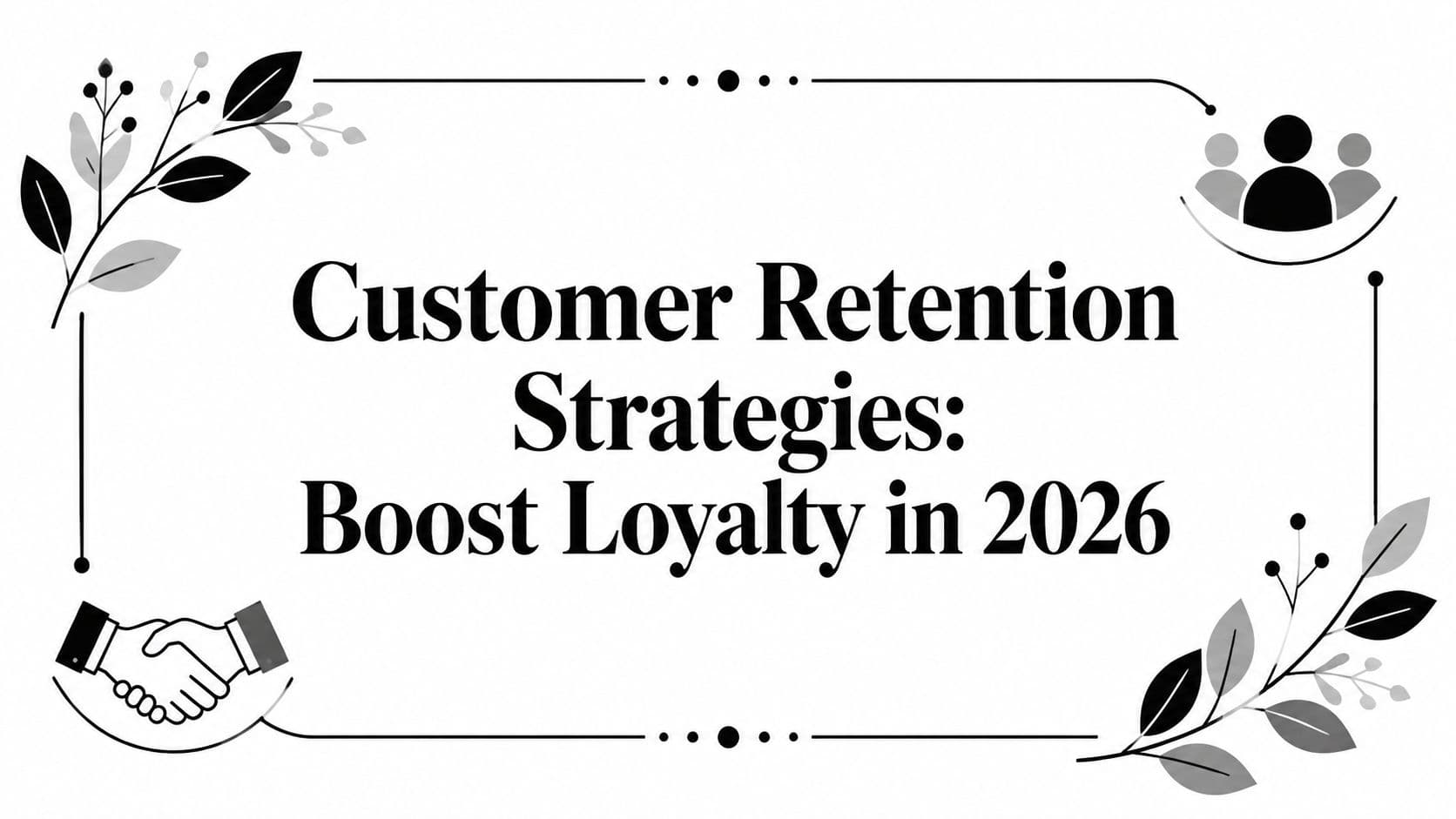 Customer Retention Strategies: Boost Loyalty in 2026